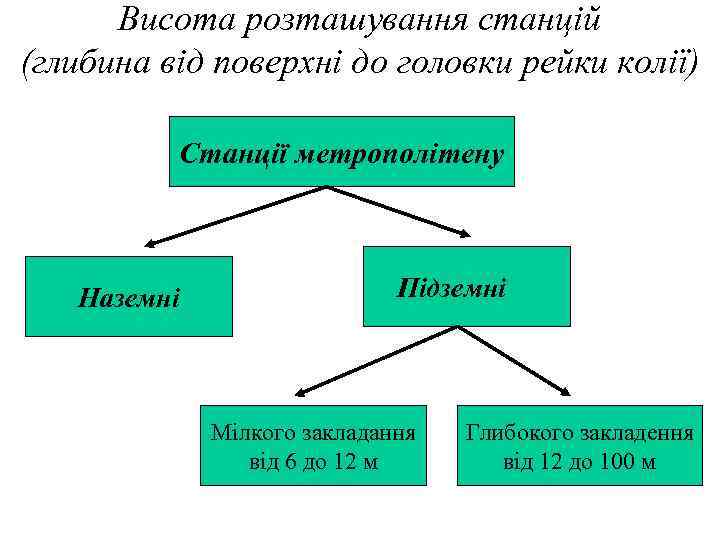 Висота розташування станцій
(глибина від поверхні до головки рейки колії)

Станції метрополітену

Наземні

Підземні

Мілкого закладання
від 6 до 12 м

Глибокого закладення
від 12 до 100 м